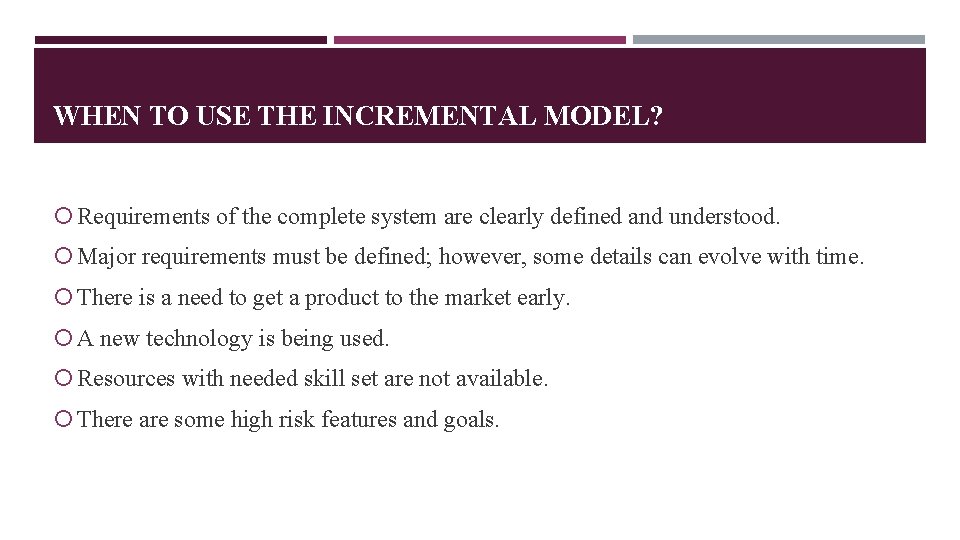 WHEN TO USE THE INCREMENTAL MODEL?

Requirements of the complete system are clearly defined and understood.

Major requirements must be defined; however, some details can evolve with time.

There is a need to get a product to the market early.

A new technology is being used.

Resources with needed skill set are not available.

There are some high risk features and goals.